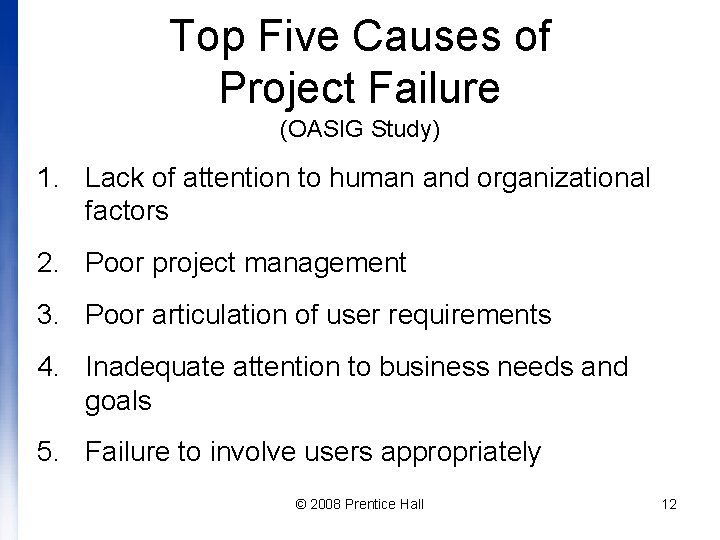 Top Five Causes of Project Failure
(OASIG Study)

1. Lack of attention to human and organizational factors
2. Poor project management
3. Poor articulation of user requirements
4. Inadequate attention to business needs and goals
5. Failure to involve users appropriately

© 2008 Prentice Hall

12